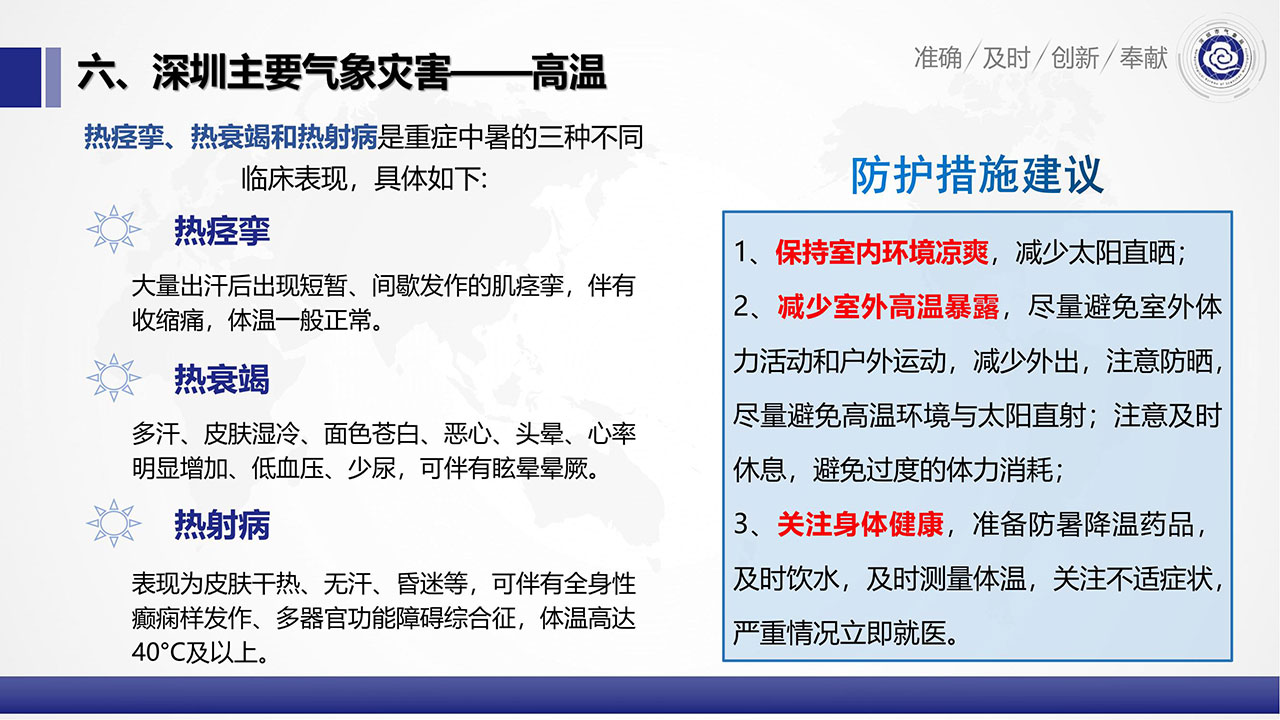 六、深圳主要气象灾害——高温

准确/及时/创新/奉献

热痉挛、热衰竭和热射病是重症中暑的三种不同临床表现，具体如下:

热痉挛

大量出汗后出现短暂、间歇发作的肌痉挛，伴有收缩痛，体温一般正常。

热衰竭

多汗、皮肤湿冷、面色苍白、恶心、头晕、心率明显增加、低血压、少尿，可伴有眩晕晕厥。

热射病

表现为皮肤干热、无汗、昏迷等，可伴有全身性癫痫样发作、多器官功能障碍综合征，体温高达40°C及以上。

防护措施建议

1、保持室内环境凉爽，减少太阳直晒；

2、减少室外高温暴露，尽量避免室外体力活动和户外运动，减少外出，注意防晒，尽量避免高温环境与太阳直射；注意及时休息，避免过度的体力消耗；

3、关注身体健康，准备防暑降温药品，及时饮水，及时测量体温，关注不适症状，严重情况立即就医。